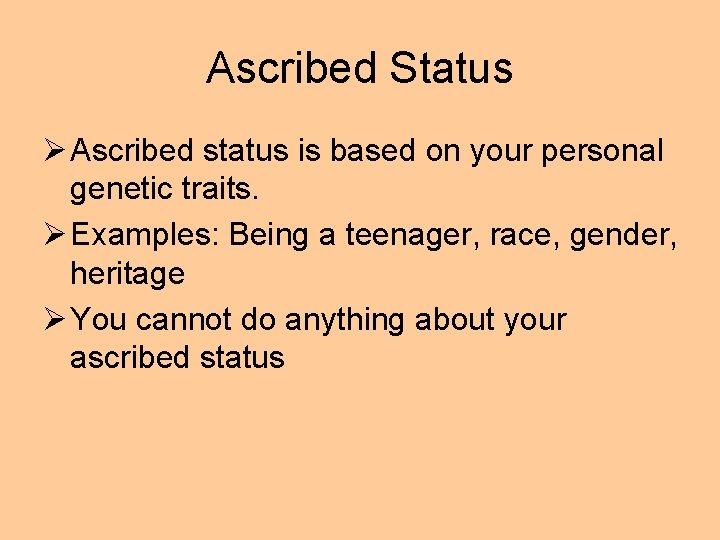 Ascribed Status

➢ Ascribed status is based on your personal genetic traits.

➢ Examples: Being a teenager, race, gender, heritage

➢ You cannot do anything about your ascribed status